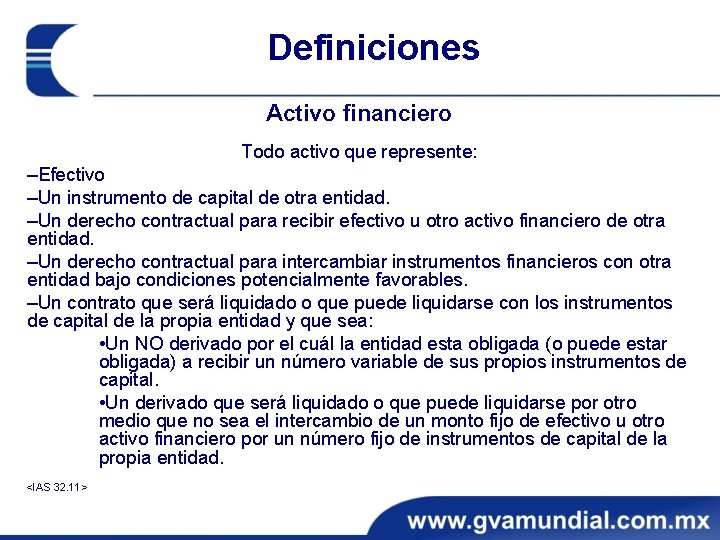 Definiciones

Activo financiero

Todo activo que represente:

–Efectivo

–Un instrumento de capital de otra entidad.

–Un derecho contractual para recibir efectivo u otro activo financiero de otra entidad.

–Un derecho contractual para intercambiar instrumentos financieros con otra entidad bajo condiciones potencialmente favorables.

–Un contrato que será liquidado o que puede liquidarse con los instrumentos de capital de la propia entidad y que sea:

•Un NO derivado por el cuál la entidad esta obligada (o puede estar obligada) a recibir un número variable de sus propios instrumentos de capital.

•Un derivado que será liquidado o que puede liquidarse por otro medio que no sea el intercambio de un monto fijo de efectivo u otro activo financiero por un número fijo de instrumentos de capital de la propia entidad.

<IAS 32.11>

www.gvamundial.com.mx